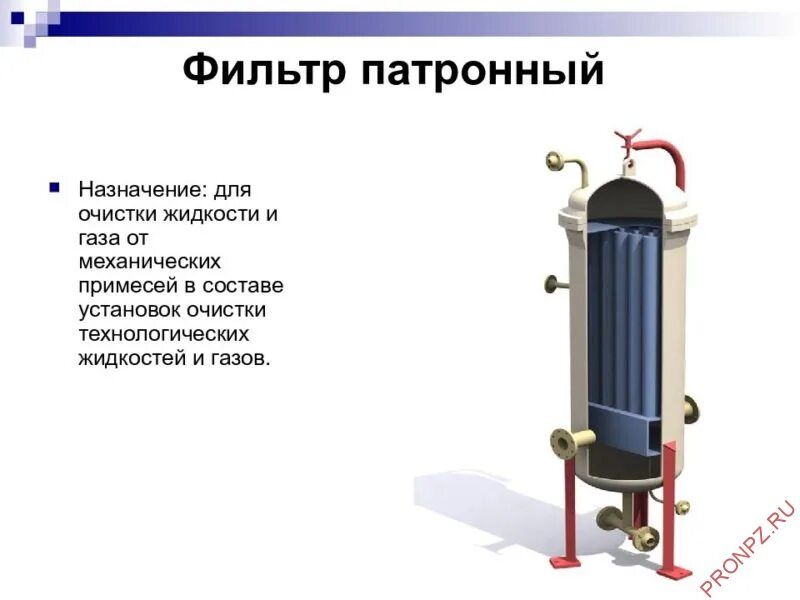 Фильтр патронный

Назначение: для очистки жидкости и газа от механических примесей в составе установок очистки технологических жидкостей и газов.

PRONPZ.RU